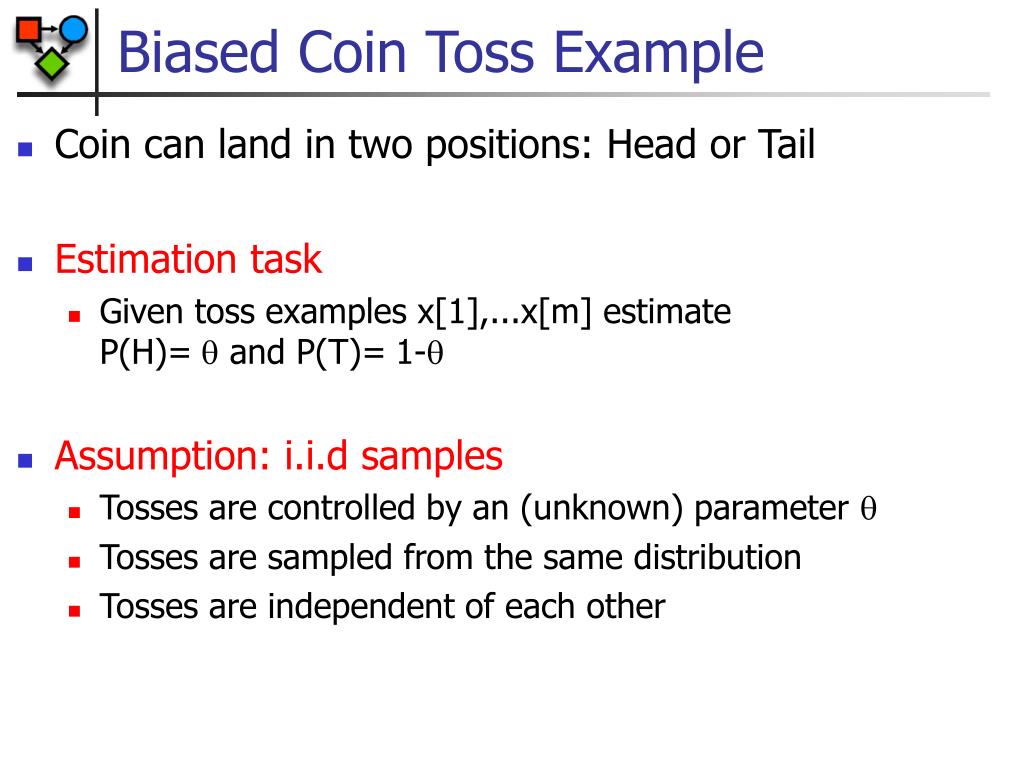 Biased Coin Toss Example

- Coin can land in two positions: Head or Tail

- Estimation task
  - Given toss examples x[1],...x[m] estimate P(H)= $\theta$ and P(T)= 1-$\theta$

- Assumption: i.i.d samples
  - Tosses are controlled by an (unknown) parameter $\theta$
  - Tosses are sampled from the same distribution
  - Tosses are independent of each other